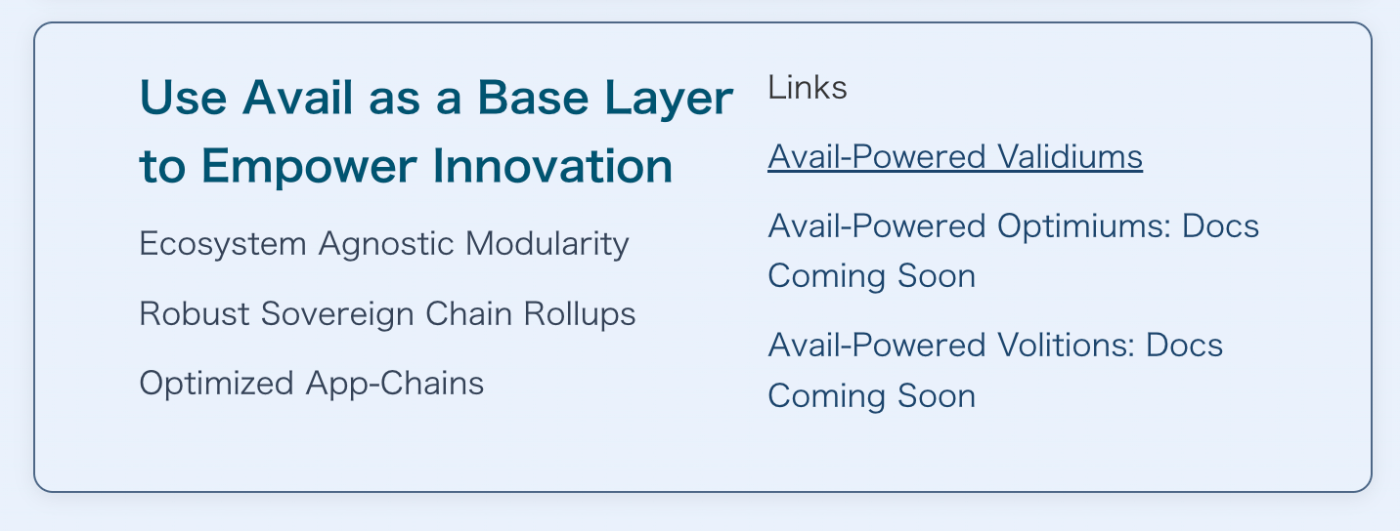 Use Avail as a Base Layer to Empower Innovation

Ecosystem Agnostic Modularity

Robust Sovereign Chain Rollups

Optimized App-Chains

Links

Avail-Powered Validiums

Avail-Powered Optimiums: Docs Coming Soon

Avail-Powered Volitions: Docs Coming Soon